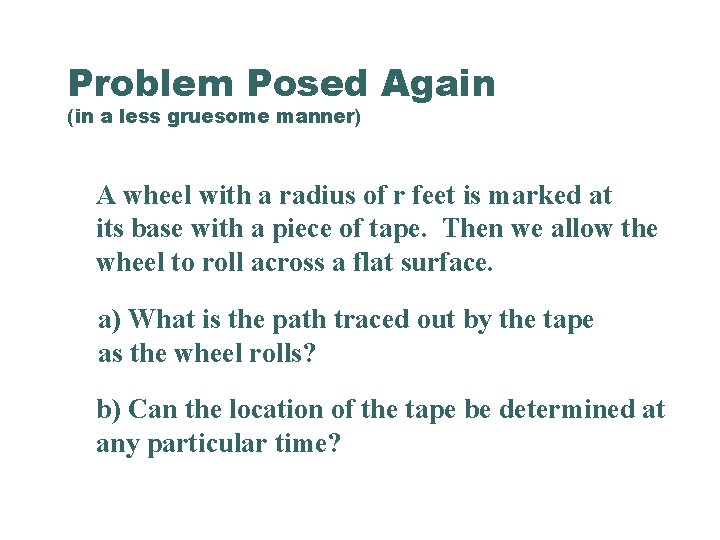 Problem Posed Again
(in a less gruesome manner)

A wheel with a radius of r feet is marked at its base with a piece of tape. Then we allow the wheel to roll across a flat surface.

a) What is the path traced out by the tape as the wheel rolls?

b) Can the location of the tape be determined at any particular time?